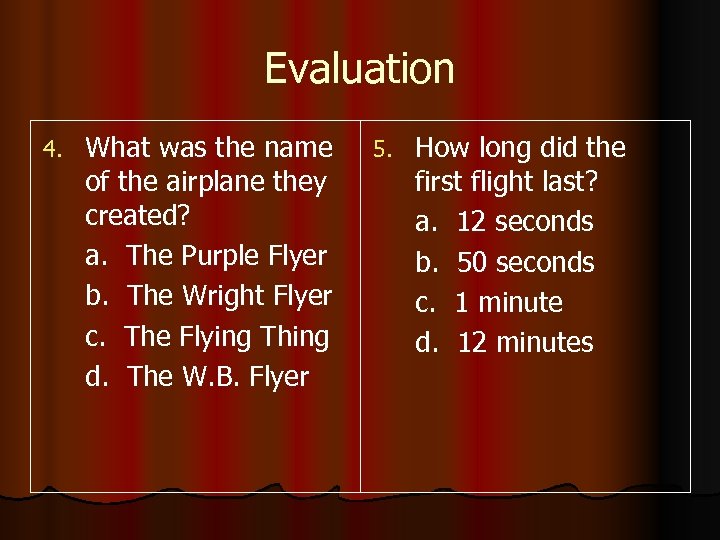 Evaluation

4. What was the name of the airplane they created?

a. The Purple Flyer
b. The Wright Flyer
c. The Flying Thing
d. The W.B. Flyer

5. How long did the first flight last?

a. 12 seconds
b. 50 seconds
c. 1 minute
d. 12 minutes